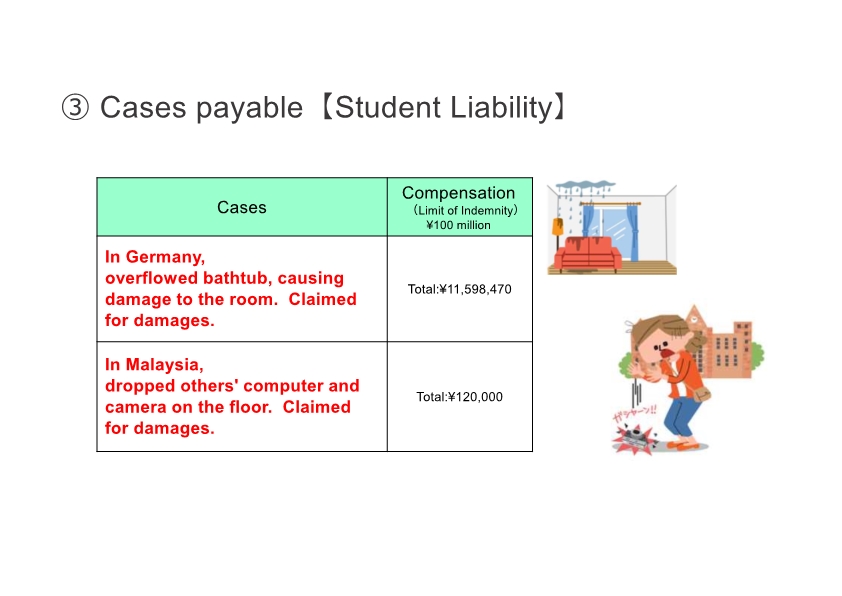 ③ Cases payable【Student Liability】

| Cases | Compensation （Limit of Indemnity） ¥100 million |
|---|---|
| In Germany, overflowed bathtub, causing damage to the room. Claimed for damages. | Total:¥11,598,470 |
| In Malaysia, dropped others' computer and camera on the floor. Claimed for damages. | Total:¥120,000 |

ガシャーン!!